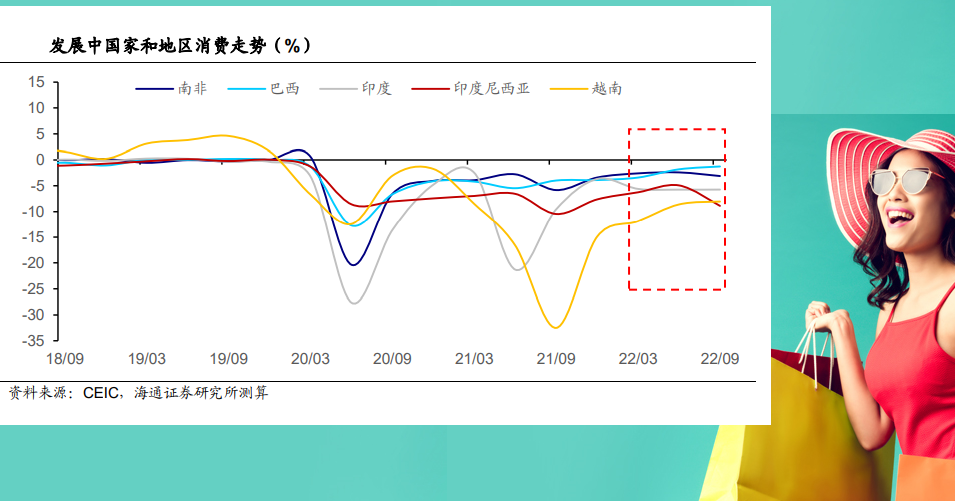 发展中国家和地区消费走势（%）

南非
巴西
印度
印度尼西亚
越南

15
10
5
0
-5
-10
-15
-20
-25
-30
-35

18/09
19/03
19/09
20/03
20/09
21/03
21/09
22/03
22/09

资料来源：CEIC，海通证券研究所测算